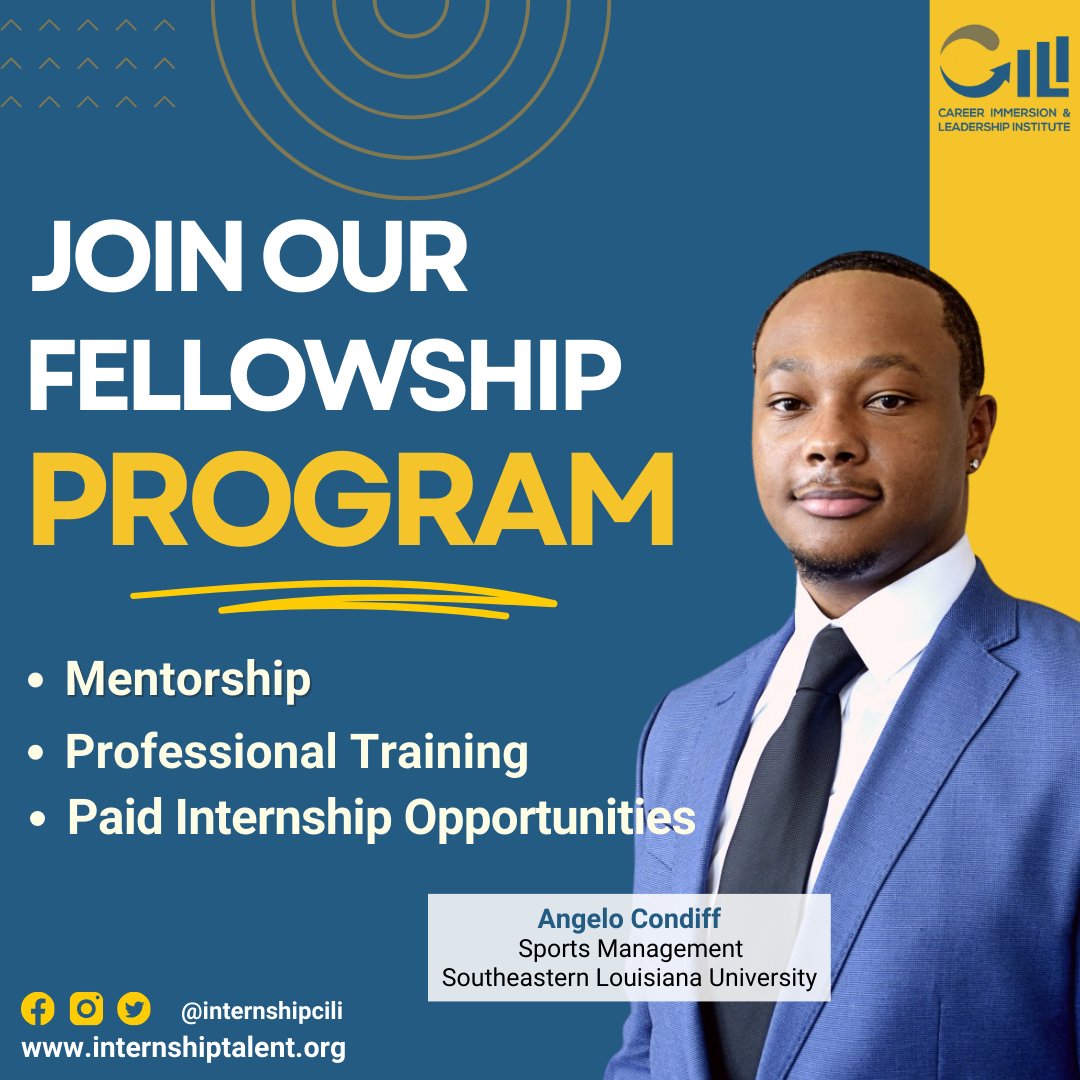 CILI
CAREER IMMERSION & LEADERSHIP INSTITUTE

JOIN OUR FELLOWSHIP PROGRAM

• Mentorship
• Professional Training
• Paid Internship Opportunities

Angelo Condiff
Sports Management
Southeastern Louisiana University

@internshipcili
www.internshiptalent.org